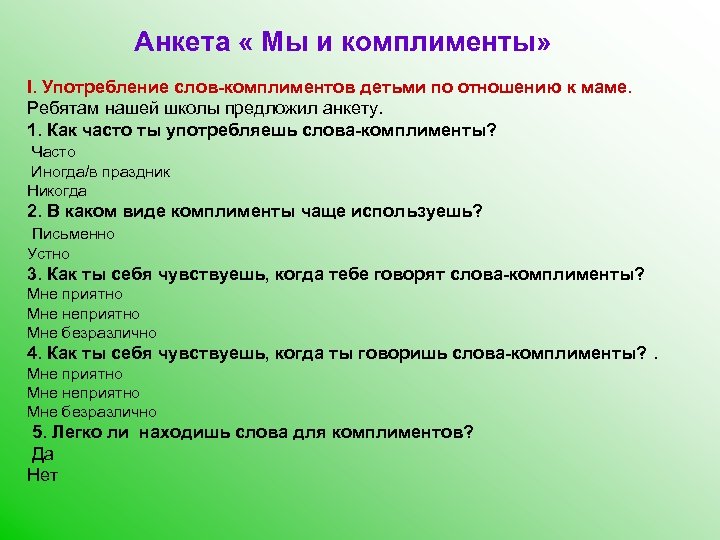 Анкета « Мы и комплименты»

I. Употребление слов-комплиментов детьми по отношению к маме.
Ребятам нашей школы предложил анкету.
1. Как часто ты употребляешь слова-комплименты?
Часто
Иногда/в праздник
Никогда
2. В каком виде комплименты чаще используешь?
Письменно
Устно
3. Как ты себя чувствуешь, когда тебе говорят слова-комплименты?
Мне приятно
Мне неприятно
Мне безразлично
4. Как ты себя чувствуешь, когда ты говоришь слова-комплименты? .
Мне приятно
Мне неприятно
Мне безразлично
5. Легко ли находишь слова для комплиментов?
Да
Нет